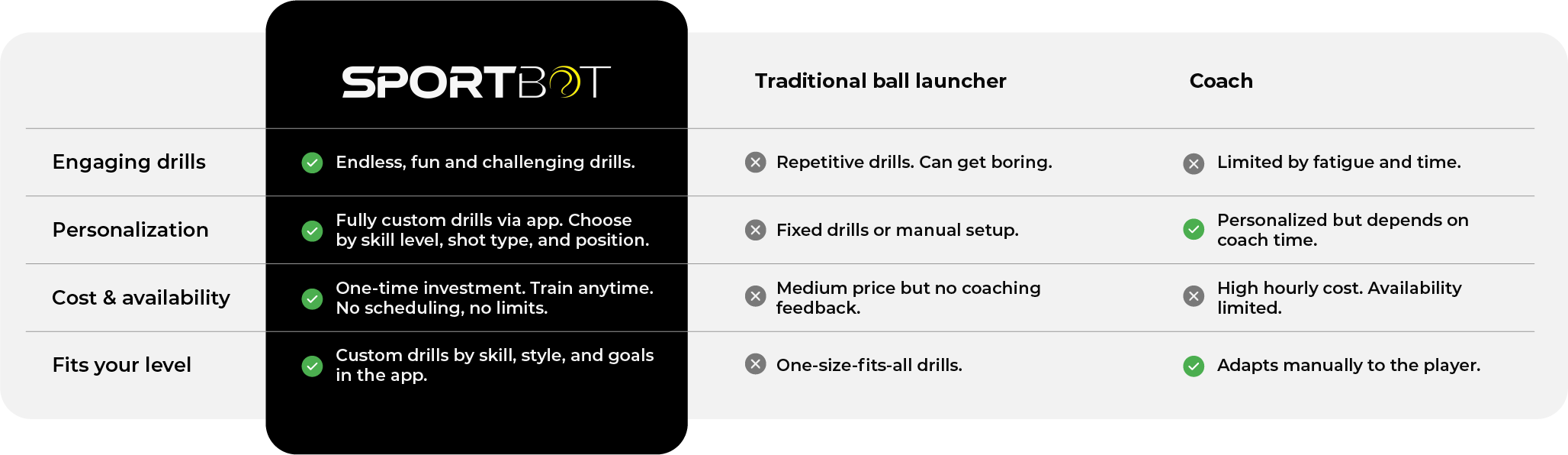 |  | SPORTBOT | Traditional ball launcher | Coach |
|---|---|---|---|
| Engaging drills | Endless, fun and challenging drills. | Repetitive drills. Can get boring. | Limited by fatigue and time. |
| Personalization | Fully custom drills via app. Choose by skill level, shot type, and position. | Fixed drills or manual setup. | Personalized but depends on coach time. |
| Cost & availability | One-time investment. Train anytime. No scheduling, no limits. | Medium price but no coaching feedback. | High hourly cost. Availability limited. |
| Fits your level | Custom drills by skill, style, and goals in the app. | One-size-fits-all drills. | Adapts manually to the player. |